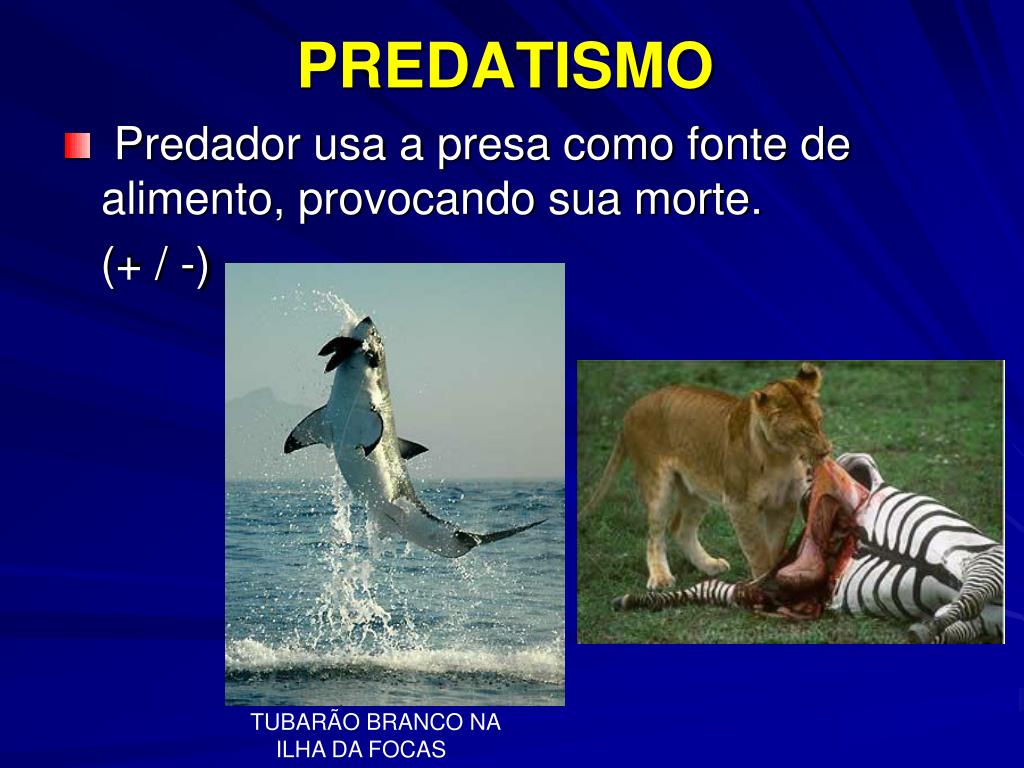 PREDATISMO

Predador usa a presa como fonte de alimento, provocando sua morte.

(+ / -)

TUBARÃO BRANCO NA ILHA DA FOCAS